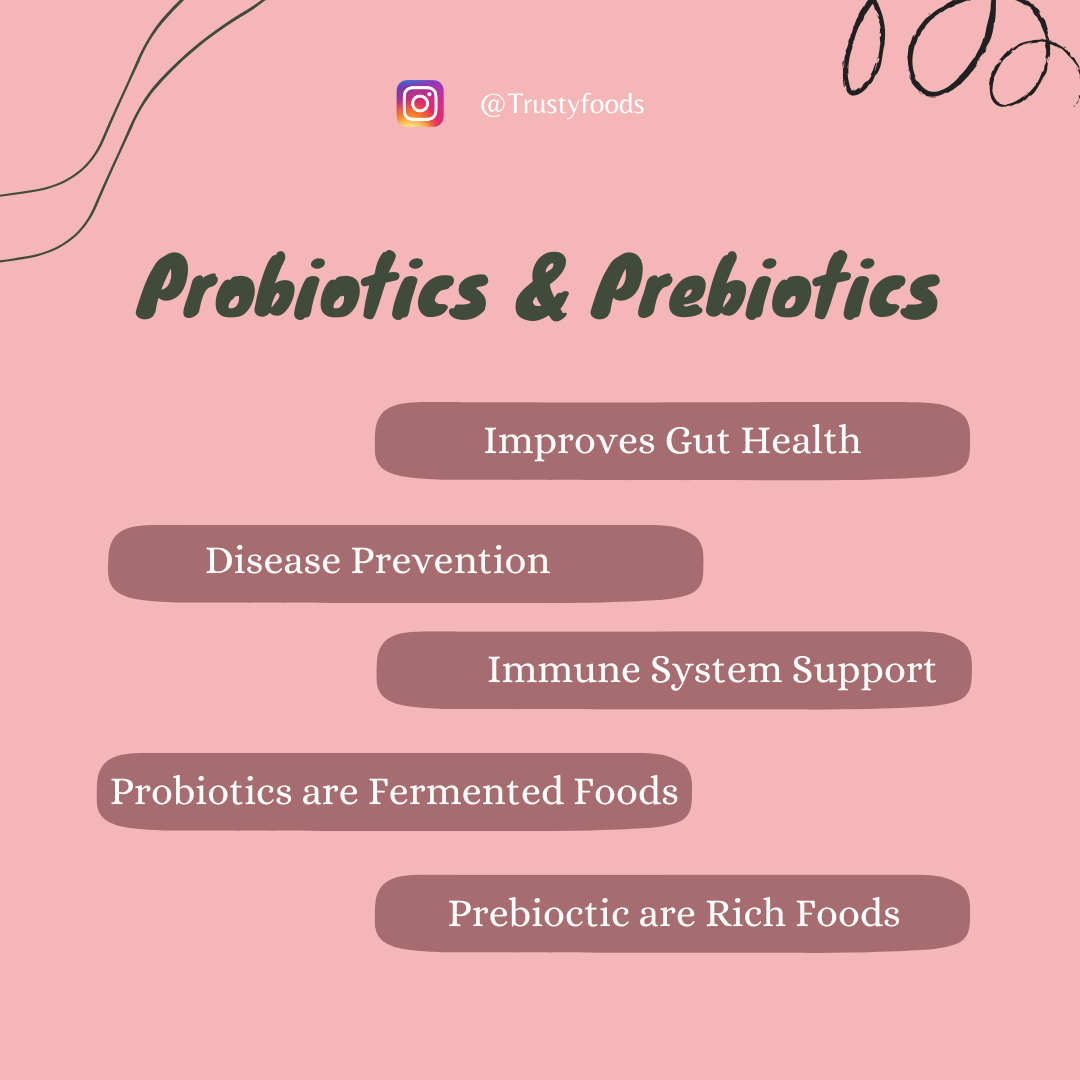 @Trustyfoods

Probiotics & Prebiotics

Improves Gut Health

Disease Prevention

Immune System Support

Probiotics are Fermented Foods

Prebioctic are Rich Foods